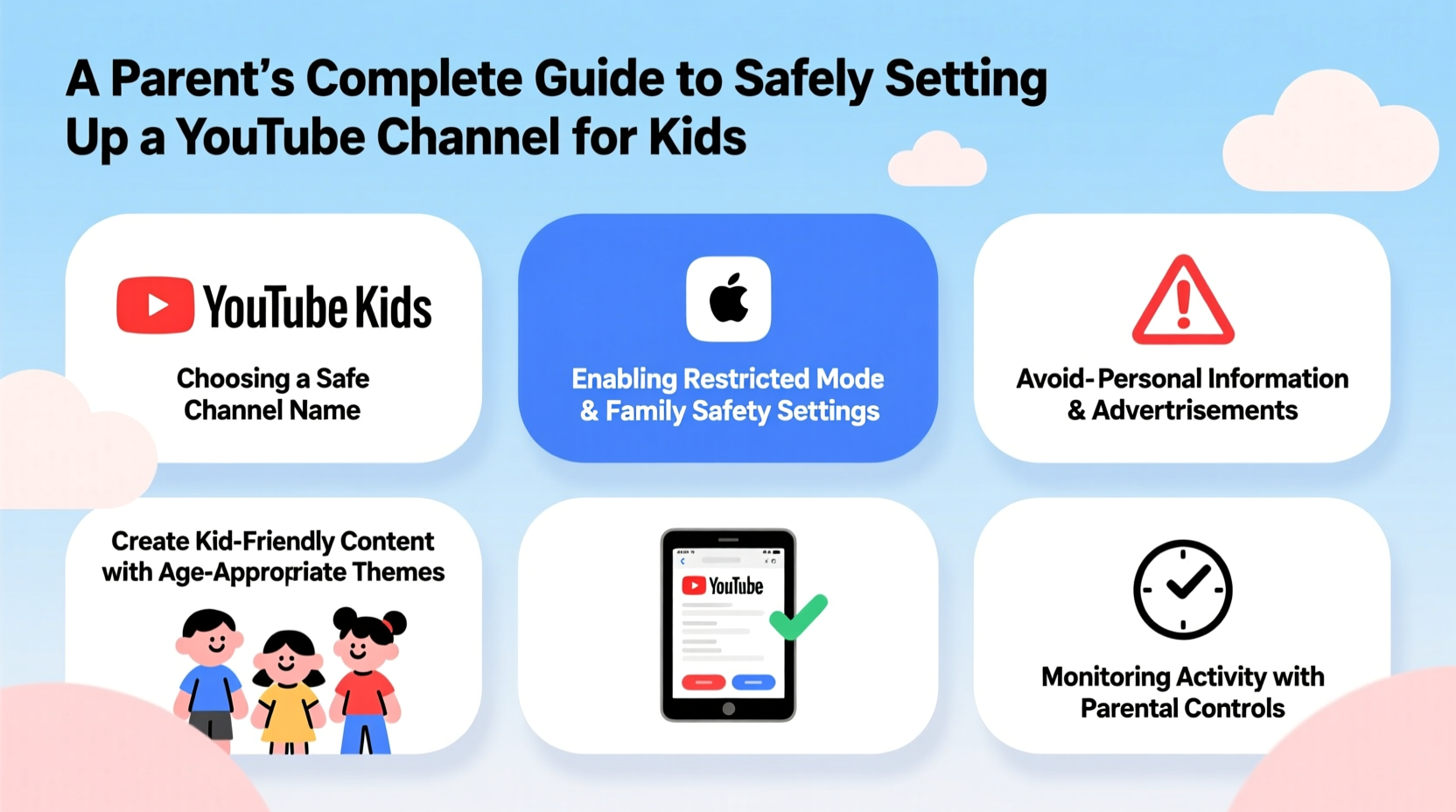 A Parent's Complete Guide to Safely Setting Up a YouTube Channel for Kids

YouTube Kids

Choosing a Safe Channel Name

Enabling Restricted Mode & Family Safety Settings

Avoid-Personal Information & Advertisements

Create Kid-Friendly Content with Age-Appropriate Themes

YouTube

Monitoring Activity with Parental Controls